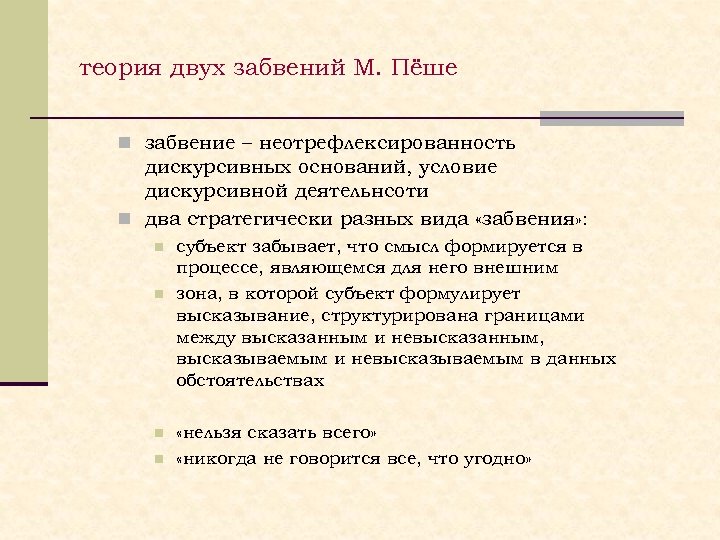 теория двух забвений М. Пёше

забвение – неотрефлексированность дискурсивных оснований, условие дискурсивной деятельнсоти

два стратегически разных вида «забвения»:

субъект забывает, что смысл формируется в процессе, являющемся для него внешним

зона, в которой субъект формулирует высказывание, структурирована границами между высказанным и невысказанным, высказываемым и невысказываемым в данных обстоятельствах

«нельзя сказать всего»

«никогда не говорится все, что угодно»